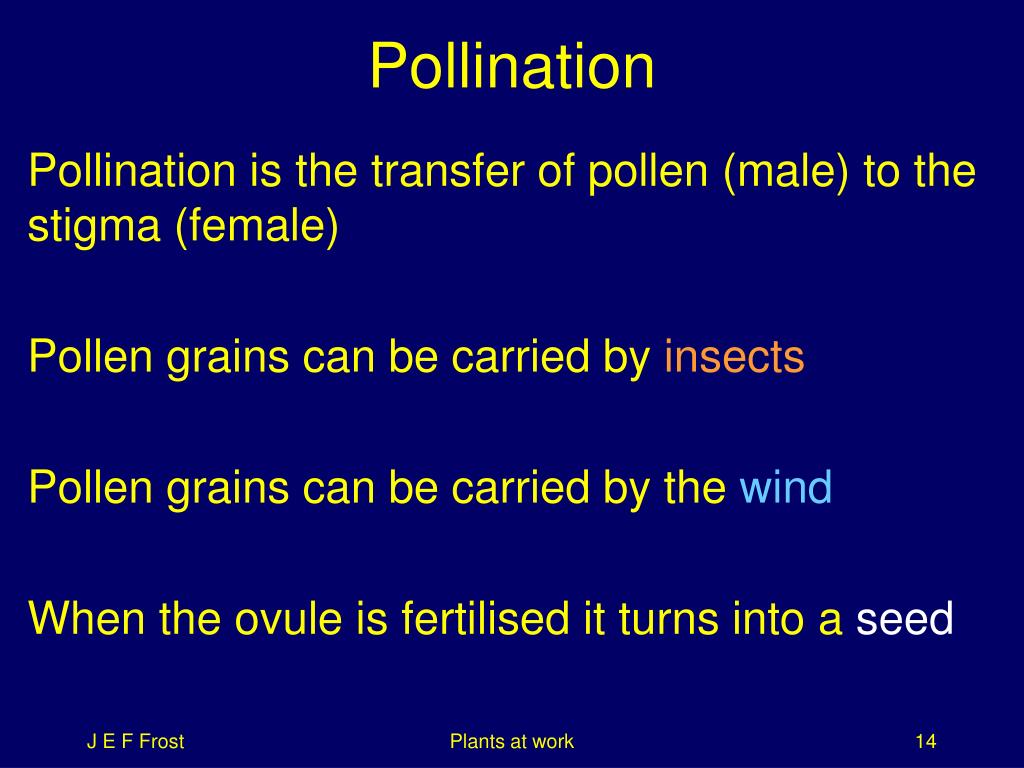 Pollination

Pollination is the transfer of pollen (male) to the stigma (female)

Pollen grains can be carried by insects

Pollen grains can be carried by the wind

When the ovule is fertilised it turns into a seed

J E F Frost

Plants at work

14